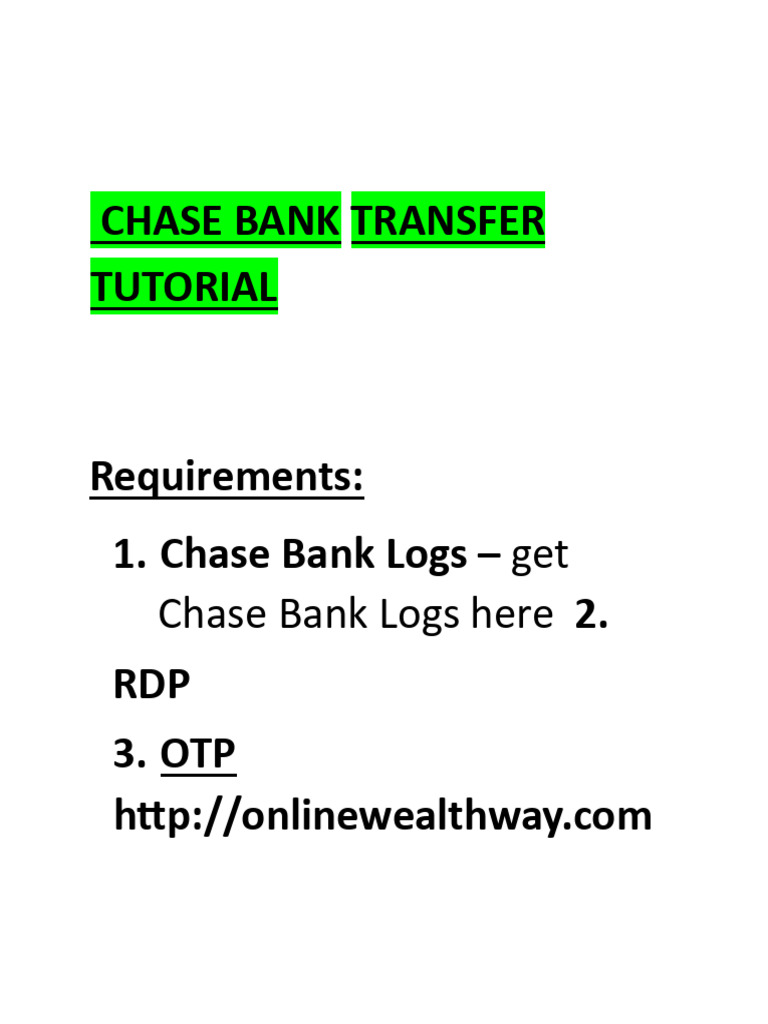 CHASE BANK TRANSFER TUTORIAL

Requirements:

1. Chase Bank Logs – get Chase Bank Logs here 2. RDP

3. OTP http://onlinewealthway.com